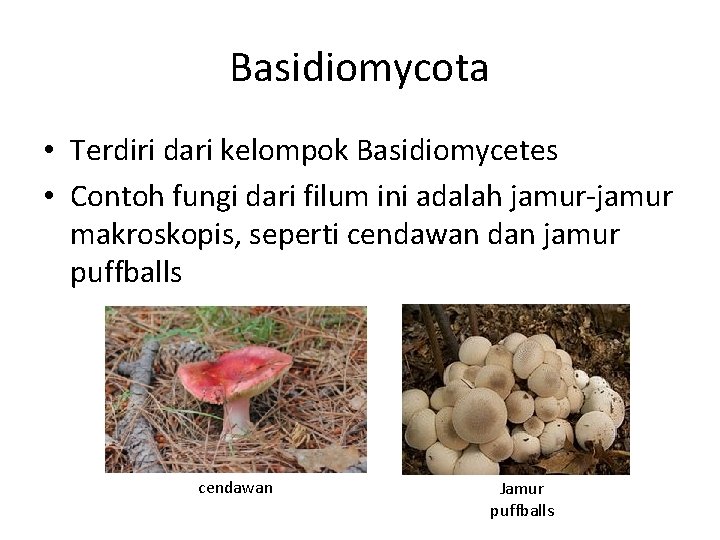 Basidiomycota

• Terdiri dari kelompok Basidiomycetes
• Contoh fungi dari filum ini adalah jamur-jamur makroskopis, seperti cendawan dan jamur puffballs

cendawan

Jamur puffballs